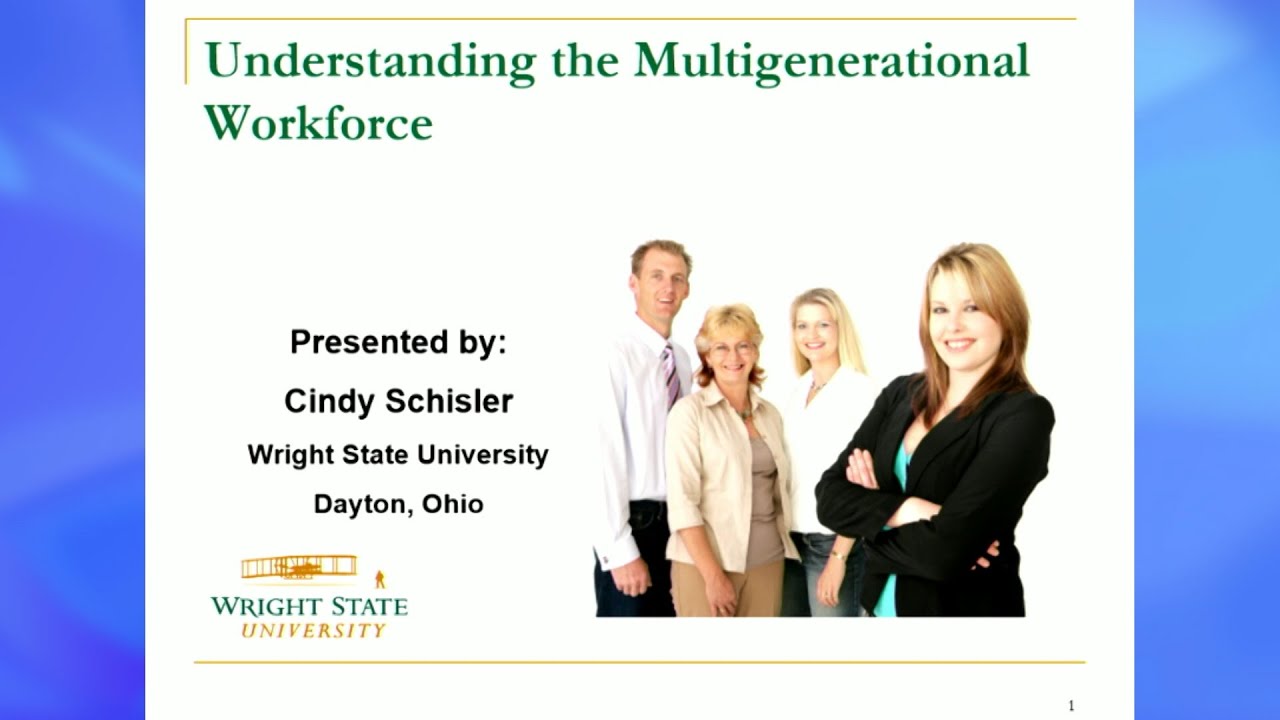 Understanding the Multigenerational Workforce

Presented by:

Cindy Schisler

Wright State University

Dayton, Ohio

WRIGHT STATE UNIVERSITY

1